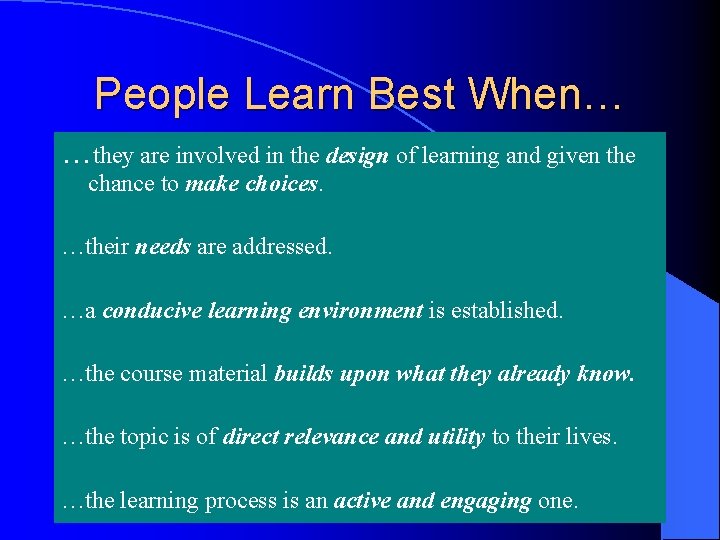 People Learn Best When…

…they are involved in the design of learning and given the chance to make choices.

…their needs are addressed.

…a conducive learning environment is established.

…the course material builds upon what they already know.

…the topic is of direct relevance and utility to their lives.

…the learning process is an active and engaging one.